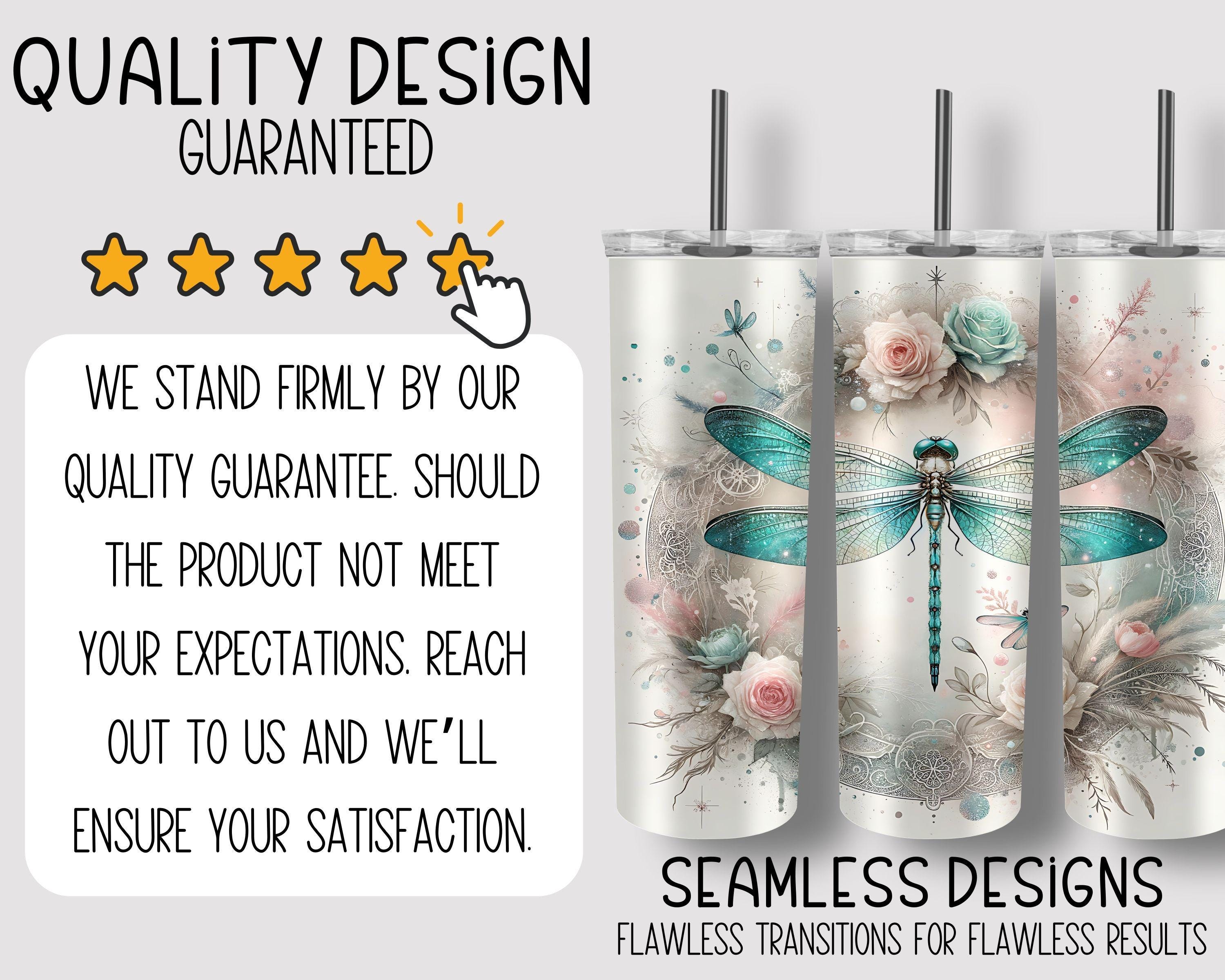 QUALiTY DESiGN
GUARANTEED

WE STAND FIRMLY BY OUR QUALITY GUARANTEE. SHOULD THE PRODUCT NOT MEET YOUR EXPECTATIONS. REACH OUT TO US AND WE'LL ENSURE YOUR SATISFACTION.

SEAMLESS DESiGNS
FLAWLESS TRANSITIONS FOR FLAWLESS RESULTS